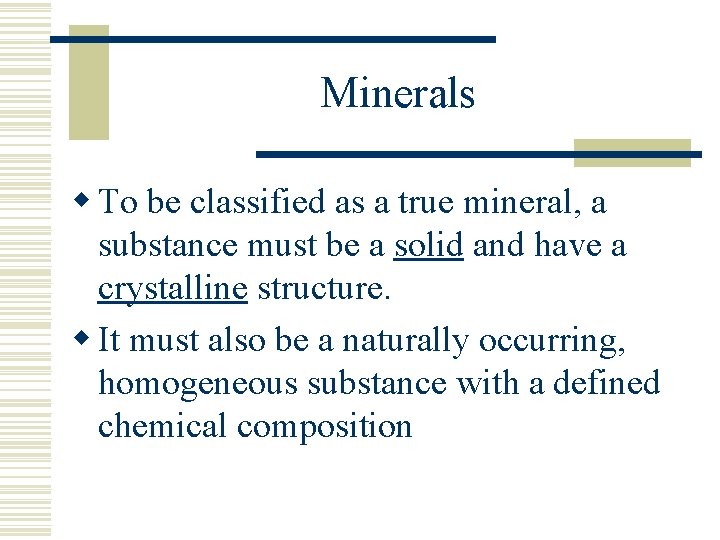 Minerals

To be classified as a true mineral, a substance must be a solid and have a crystalline structure.

It must also be a naturally occurring, homogeneous substance with a defined chemical composition